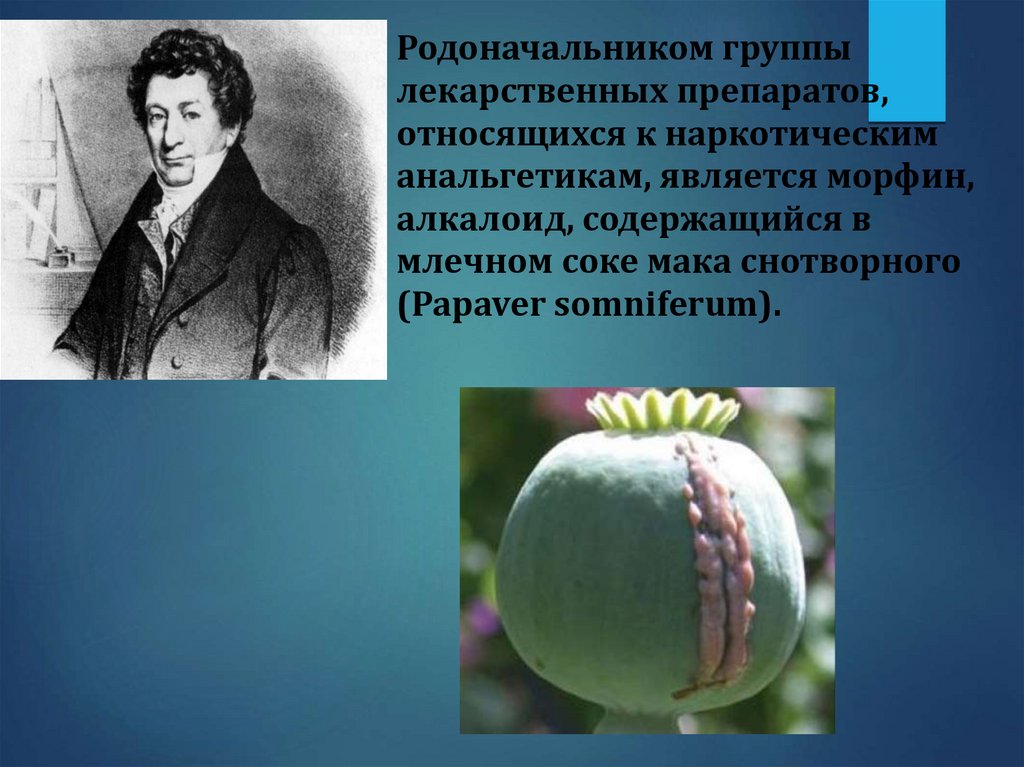 Родоначальником группы лекарственных препаратов, относящихся к наркотическим анальгетикам, является морфин, алкалоид, содержащийся в млечном соке мака снотворного (Papaver somniferum).